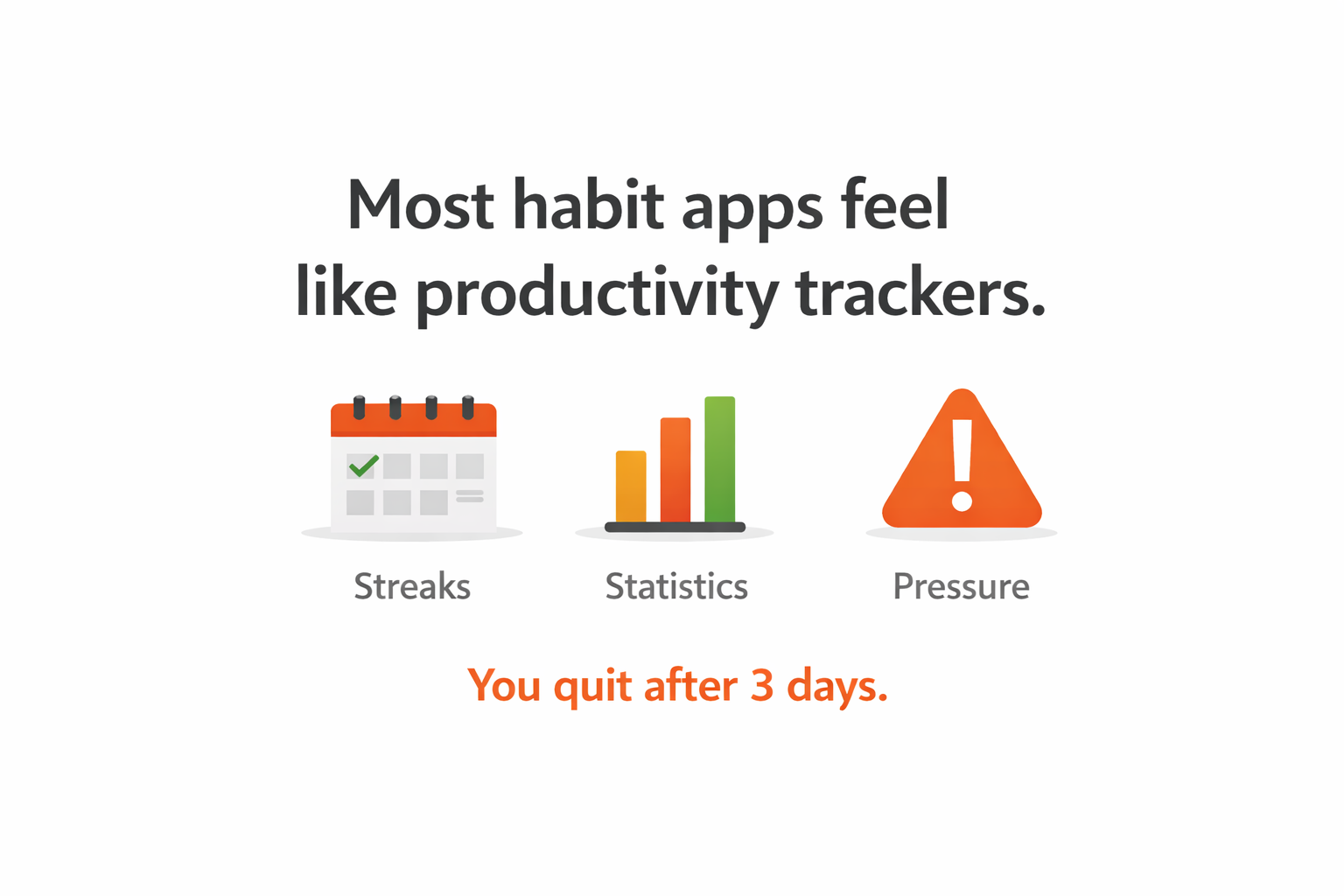 Most habit apps feel like productivity trackers.

Streaks

Statistics

Pressure

You quit after 3 days.